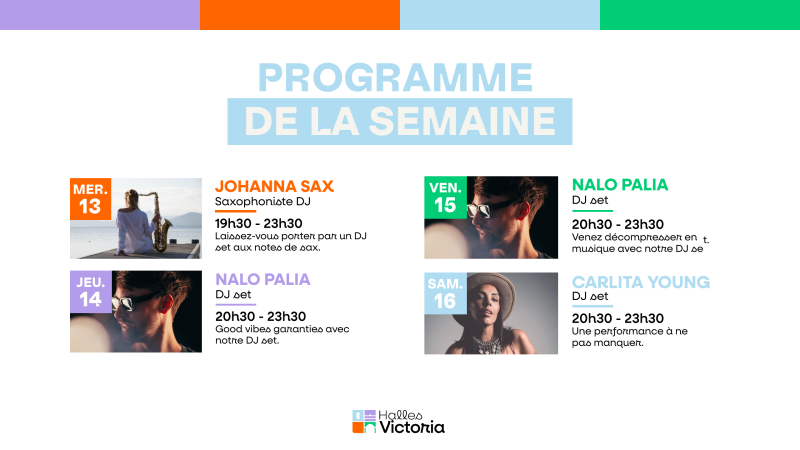 PROGRAMME
DE LA SEMAINE

MER.
13

JOHANNA SAX
Saxophoniste DJ
19h30 - 23h30
Laissez-vous porter par un DJ set aux notes de sax.

JEU.
14

NALO PALIA
DJ set
20h30 - 23h30
Good vibes garanties avec notre DJ set.

VEN.
15

NALO PALIA
DJ set
20h30 - 23h30
Venez décompresser en musique avec notre DJ se t.

SAM.
16

CARLITA YOUNG
DJ set
20h30 - 23h30
Une performance à ne pas manquer.

Halles
Victoria